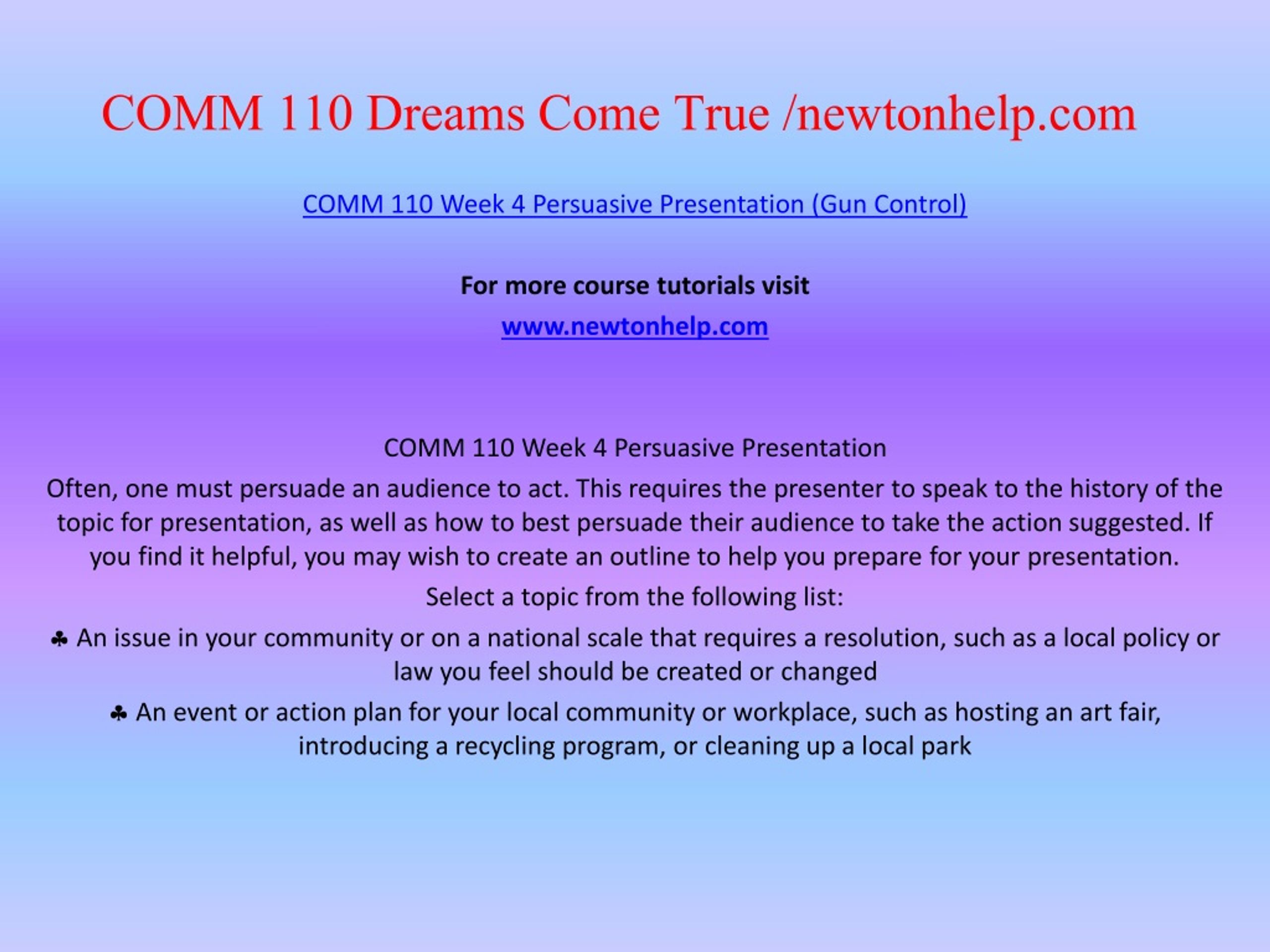 COMM 110 Dreams Come True /newtonhelp.com

COMM 110 Week 4 Persuasive Presentation (Gun Control)

For more course tutorials visit

www.newtonhelp.com

COMM 110 Week 4 Persuasive Presentation

Often, one must persuade an audience to act. This requires the presenter to speak to the history of the topic for presentation, as well as how to best persuade their audience to take the action suggested. If you find it helpful, you may wish to create an outline to help you prepare for your presentation.

Select a topic from the following list:

♣ An issue in your community or on a national scale that requires a resolution, such as a local policy or law you feel should be created or changed

♣ An event or action plan for your local community or workplace, such as hosting an art fair, introducing a recycling program, or cleaning up a local park